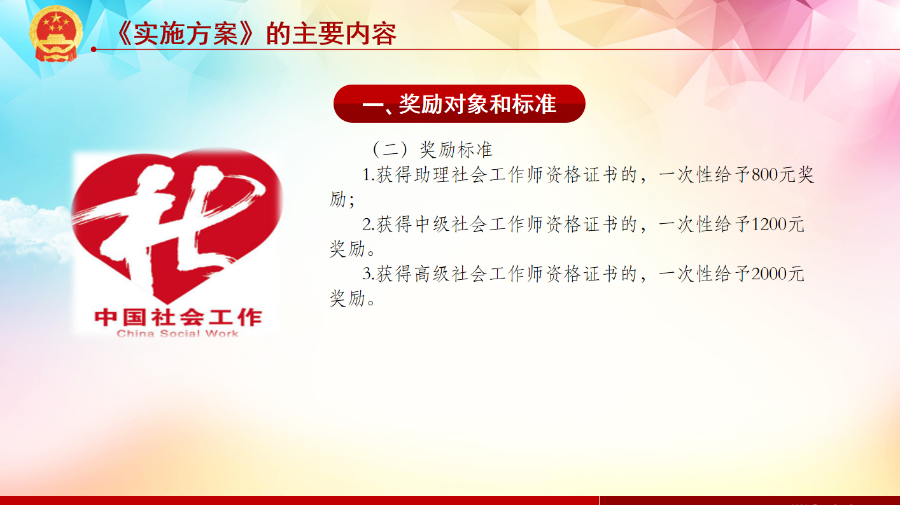 《实施方案》的主要内容

一、奖励对象和标准

社

中国社会工作

China Social Work

（二）奖励标准

1.获得助理社会工作师资格证书的，一次性给予800元奖励；

2.获得中级社会工作师资格证书的，一次性给予1200元奖励。

3.获得高级社会工作师资格证书的，一次性给予2000元奖励。